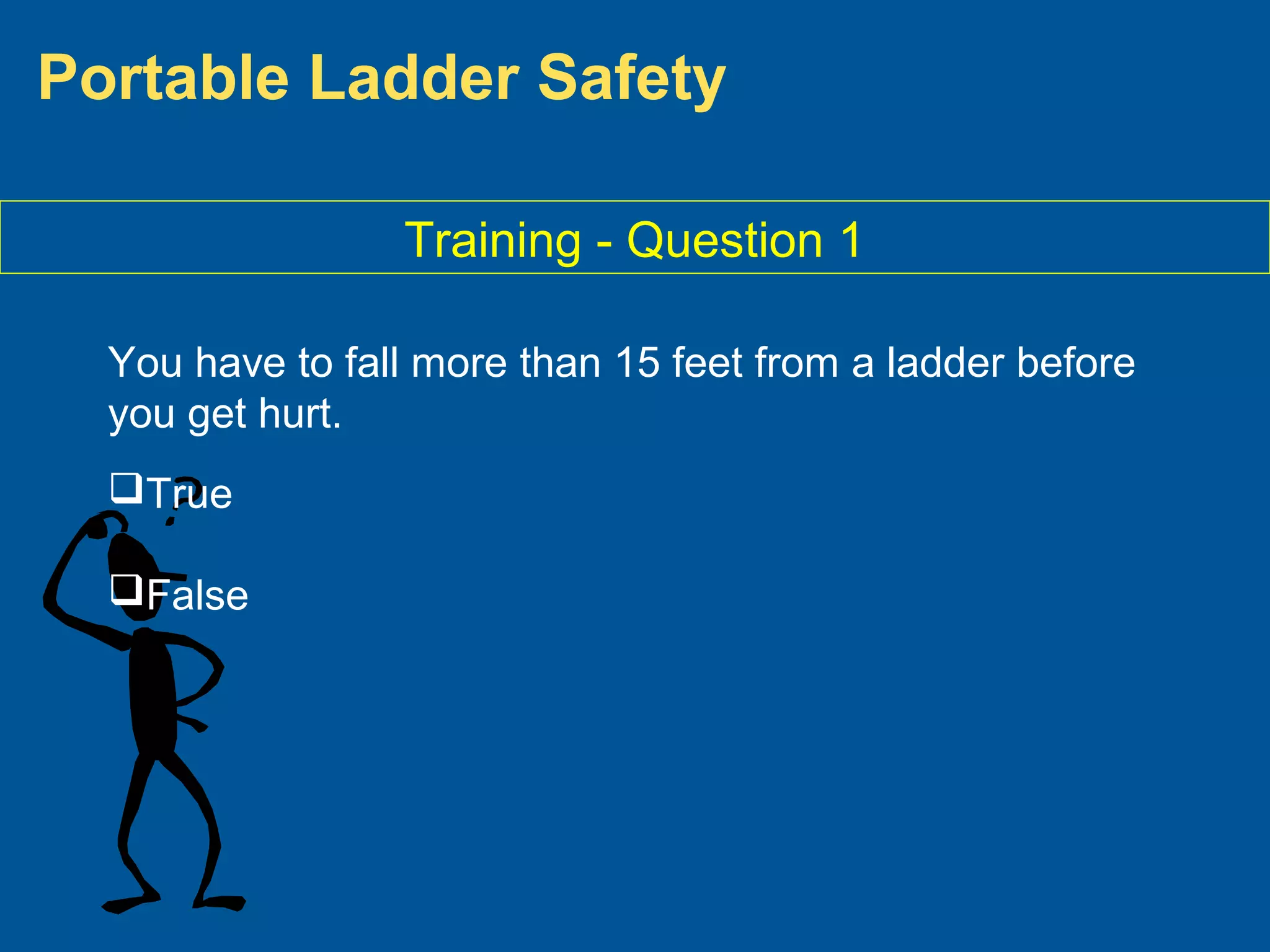 Portable Ladder Safety

Training - Question 1

You have to fall more than 15 feet from a ladder before you get hurt.

❑True

❑False